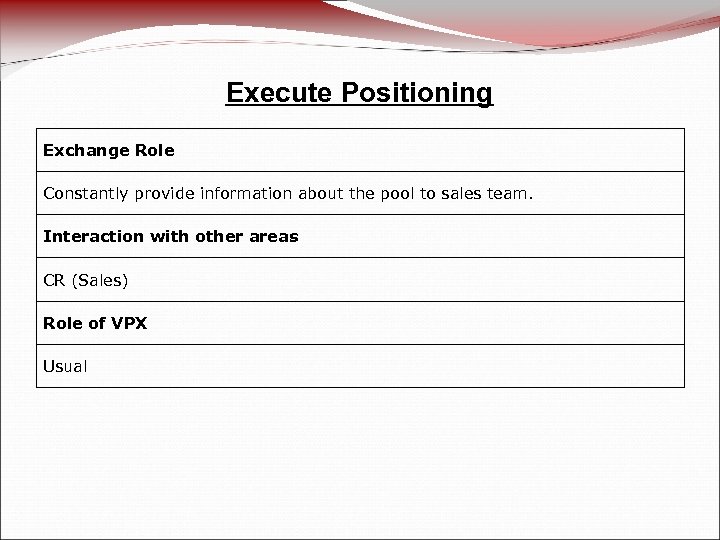 Execute Positioning

| Exchange Role |
|---|
| Constantly provide information about the pool to sales team. |
| **Interaction with other areas** |
| CR (Sales) |
| **Role of VPX** |
| Usual |